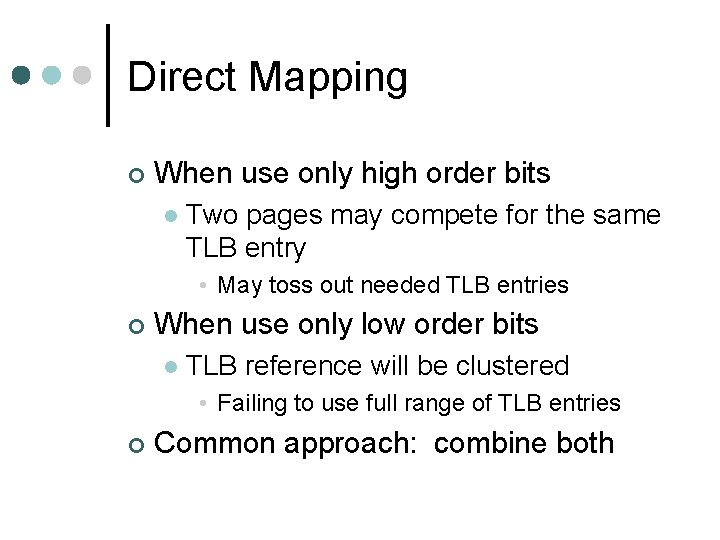 Direct Mapping

When use only high order bits

Two pages may compete for the same TLB entry

May toss out needed TLB entries

When use only low order bits

TLB reference will be clustered

Failing to use full range of TLB entries

Common approach: combine both